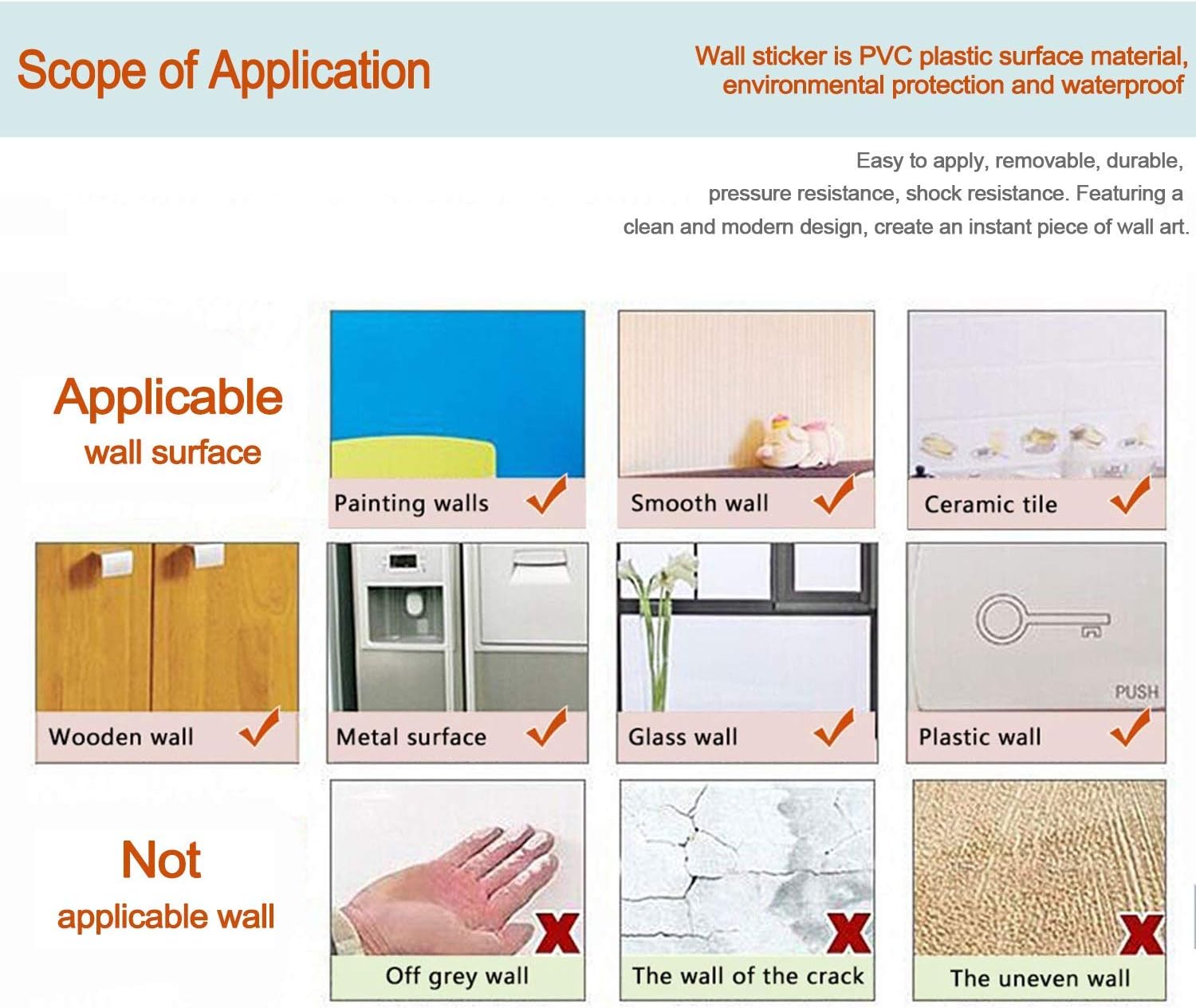 Scope of Application

Wall sticker is PVC plastic surface material, environmental protection and waterproof

Easy to apply, removable, durable, pressure resistance, shock resistance. Featuring a clean and modern design, create an instant piece of wall art.

Applicable wall surface

Painting walls

Smooth wall

Ceramic tile

Wooden wall

Metal surface

Glass wall

PUSH

Plastic wall

Not applicable wall

Off grey wall

The wall of the crack

The uneven wall